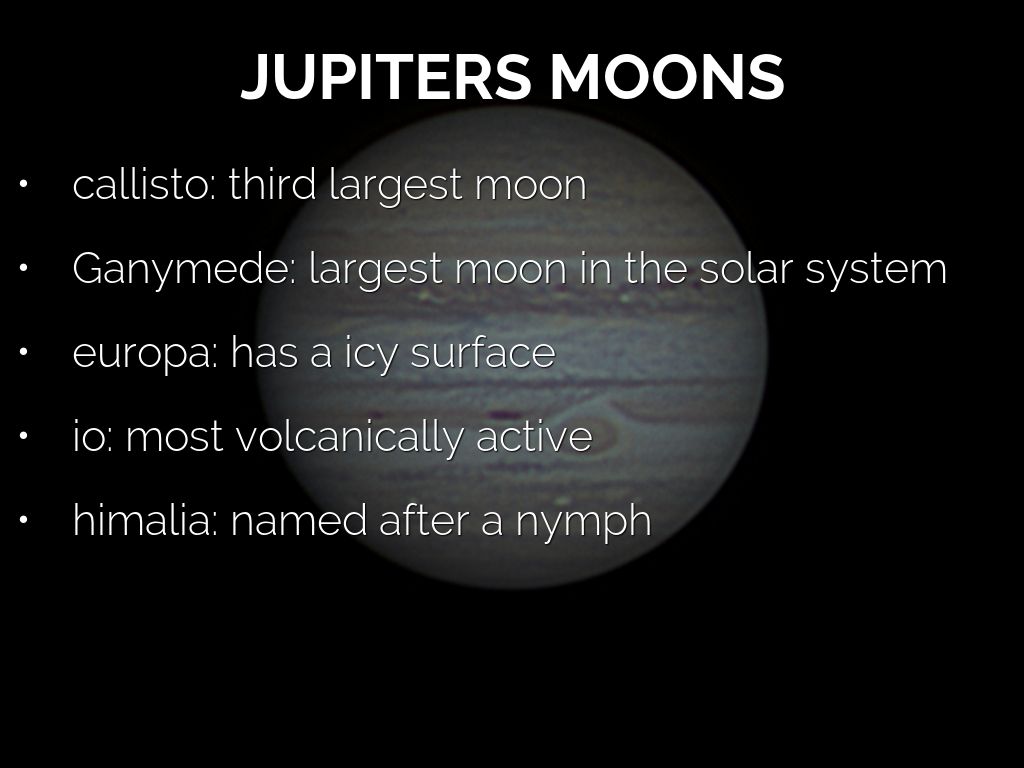 JUPITERS MOONS

• callisto: third largest moon
• Ganymede: largest moon in the solar system
• europa: has a icy surface
• io: most volcanically active
• himalia: named after a nymph